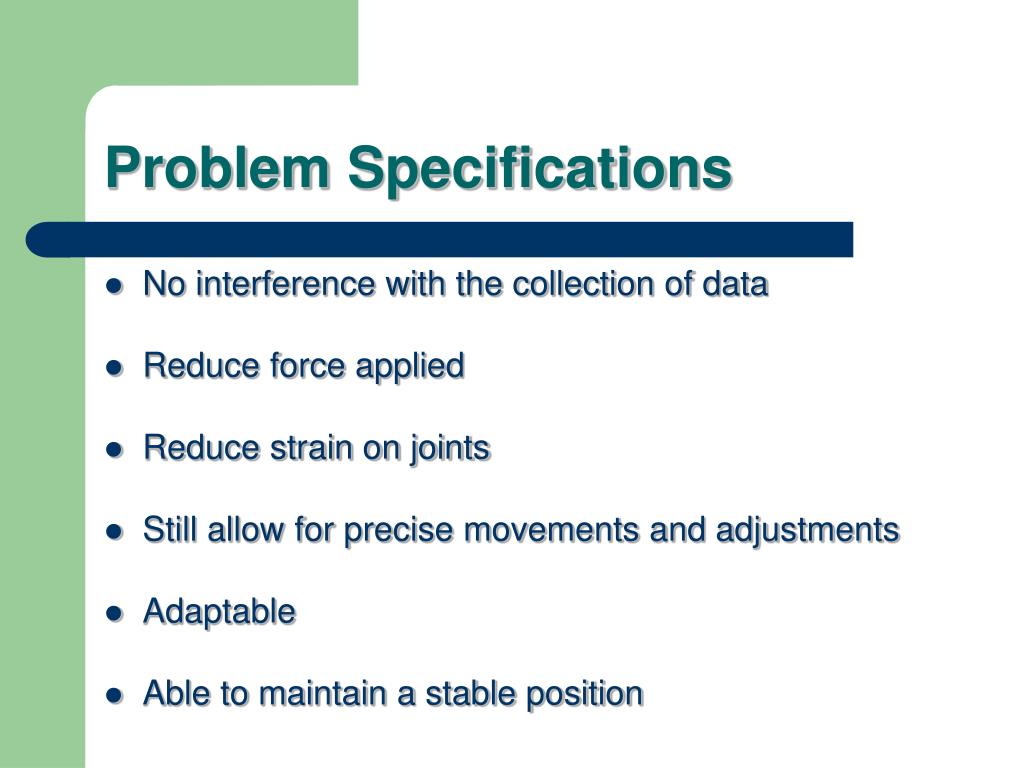 Problem Specifications

- No interference with the collection of data
- Reduce force applied
- Reduce strain on joints
- Still allow for precise movements and adjustments
- Adaptable
- Able to maintain a stable position